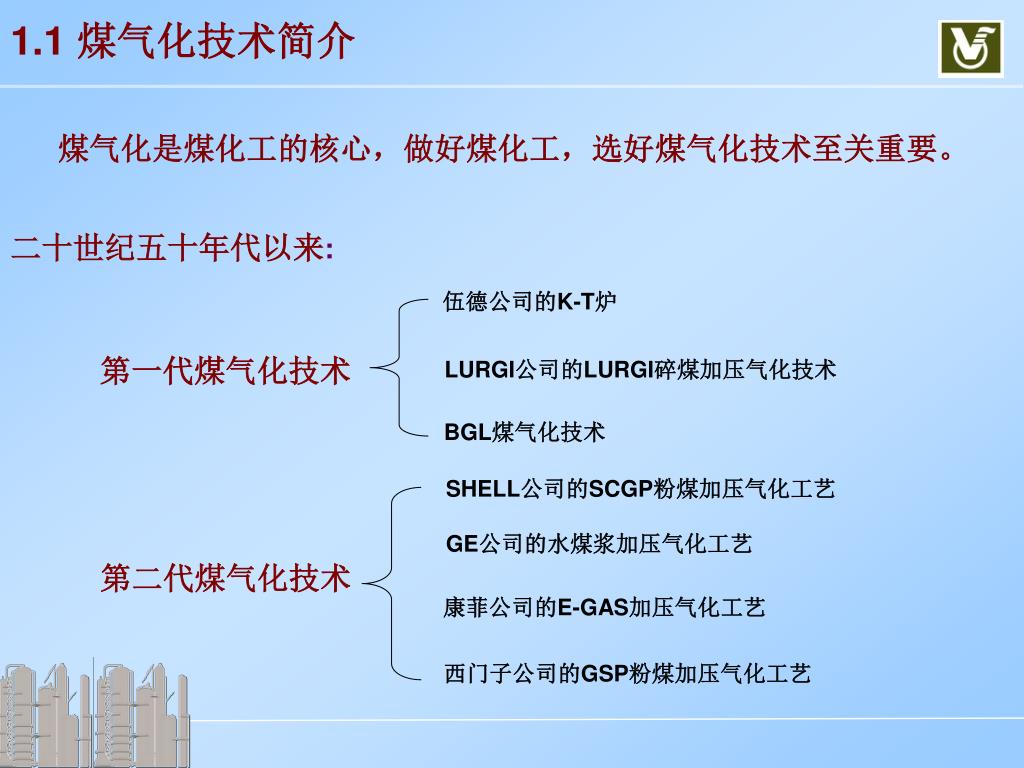 1.1 煤气化技术简介

煤气化是煤化工的核心，做好煤化工，选好煤气化技术至关重要。

二十世纪五十年代以来:

第一代煤气化技术

伍德公司的K-T炉

LURGI公司的LURGI碎煤加压气化技术

BGL煤气化技术

第二代煤气化技术

SHELL公司的SCGP粉煤加压气化工艺

GE公司的水煤浆加压气化工艺

康菲公司的E-GAS加压气化工艺

西门子公司的GSP粉煤加压气化工艺